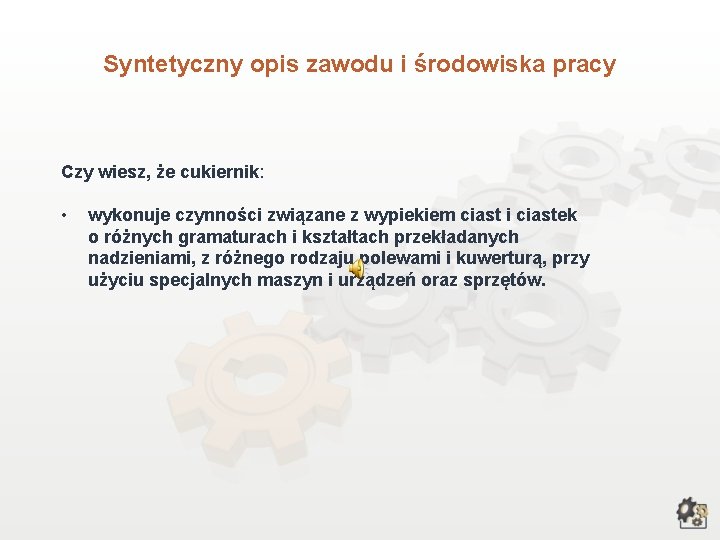 Syntetyczny opis zawodu i środowiska pracy

Czy wiesz, że cukiernik:

• wykonuje czynności związane z wypiekiem ciast i ciastek o różnych gramaturach i kształtach przekładanych nadzieniami, z różnego rodzaju polewami i kuwerturą, przy użyciu specjalnych maszyn i urządzeń oraz sprzętów.